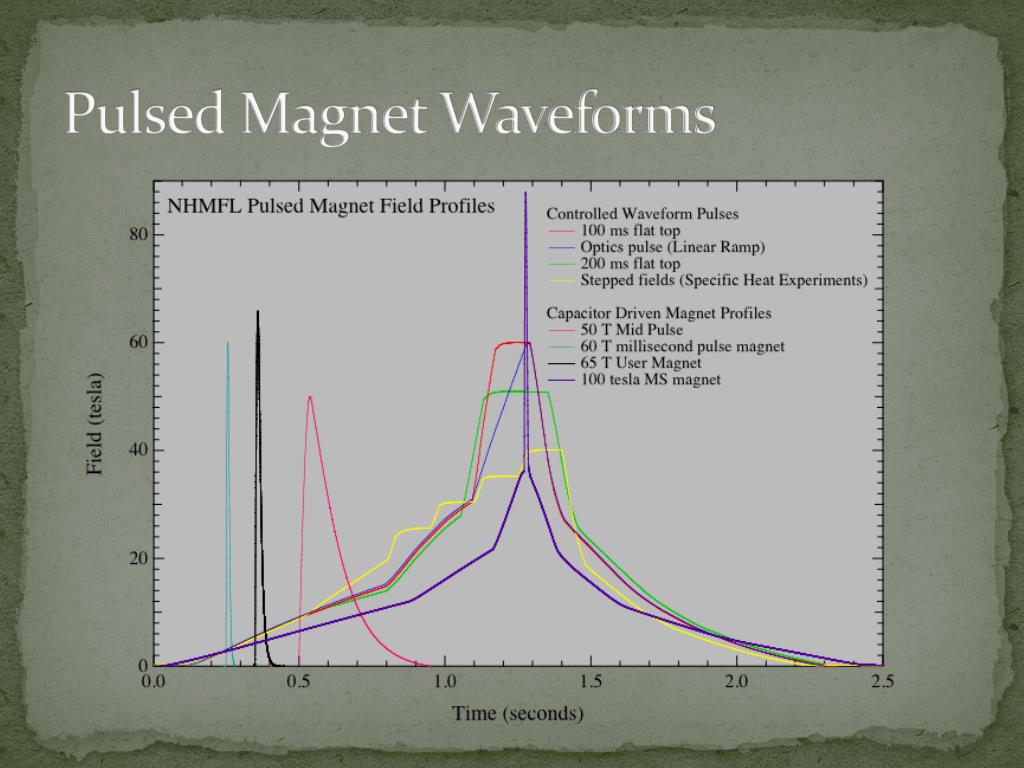 Pulsed Magnet Waveforms

NHMFL Pulsed Magnet Field Profiles

Controlled Waveform Pulses
100 ms flat top
Optics pulse (Linear Ramp)
200 ms flat top
Stepped fields (Specific Heat Experiments)

Capacitor Driven Magnet Profiles
50 T Mid Pulse
60 T millisecond pulse magnet
65 T User Magnet
100 tesla MS magnet

Field (tesla)

80
60
40
20
0

0.0
0.5
1.0
1.5
2.0
2.5

Time (seconds)